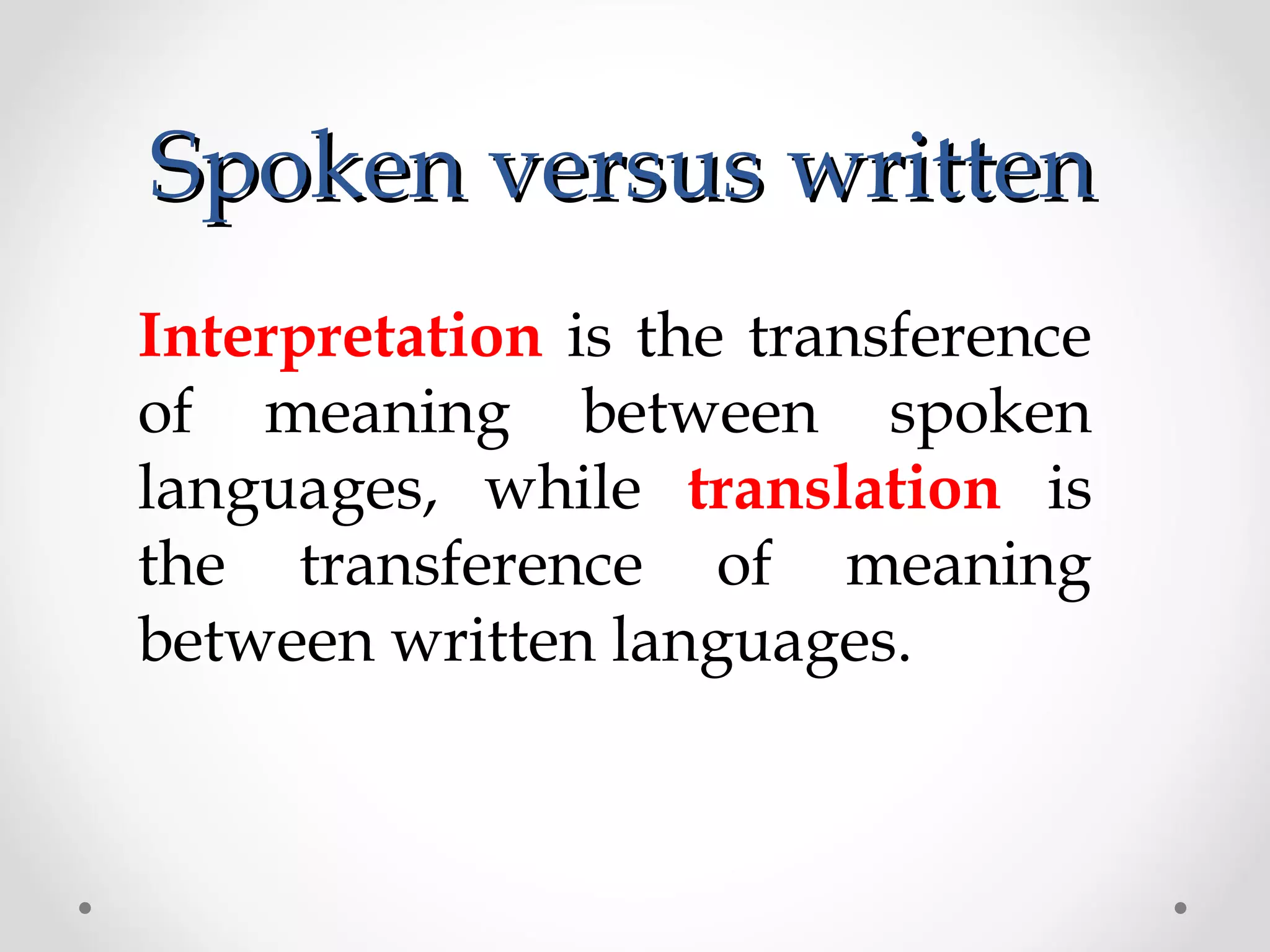 Spoken versus written

Interpretation is the transference of meaning between spoken languages, while translation is the transference of meaning between written languages.